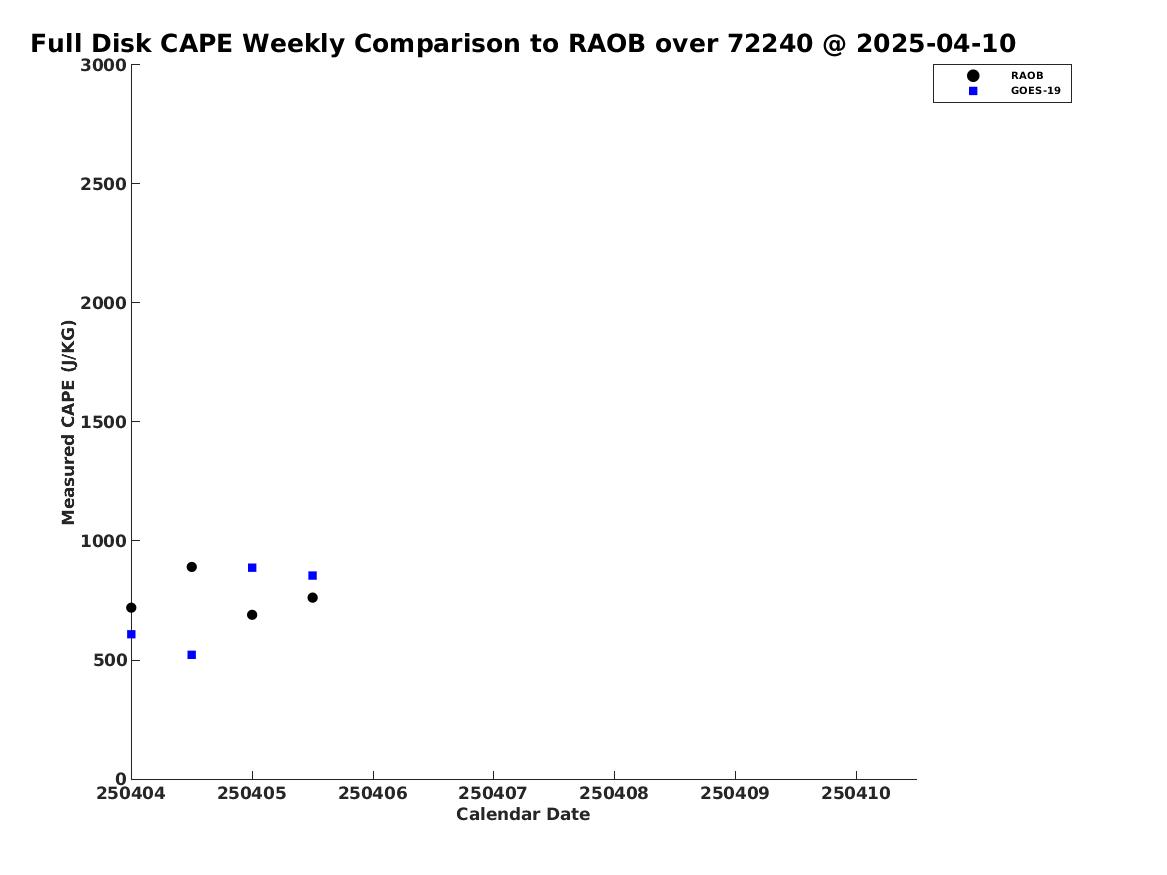 Full Disk CAPE Weekly Comparison to RAOB over 72240 @ 2025-04-10

RAOB
GOES-19

Measured CAPE (J/KG)

3000
2500
2000
1500
1000
500
0

250404
250405
250406
250407
250408
250409
250410

Calendar Date